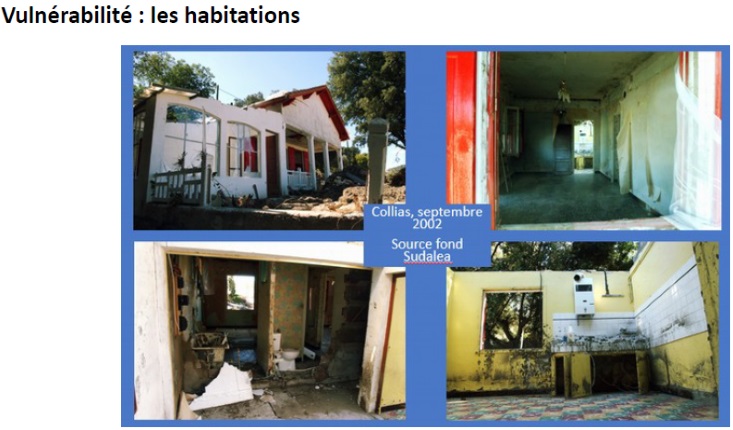 Vulnérabilité : les habitations

Collias, septembre 2002

Source fond Sudalea